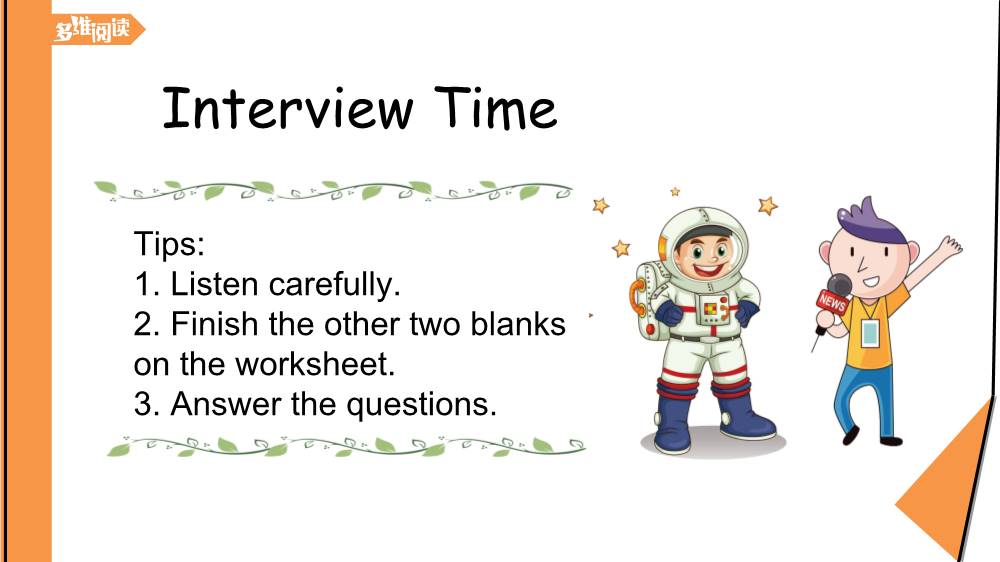 多维阅读

Interview Time

Tips:
1. Listen carefully.
2. Finish the other two blanks on the worksheet.
3. Answer the questions.

NEWS